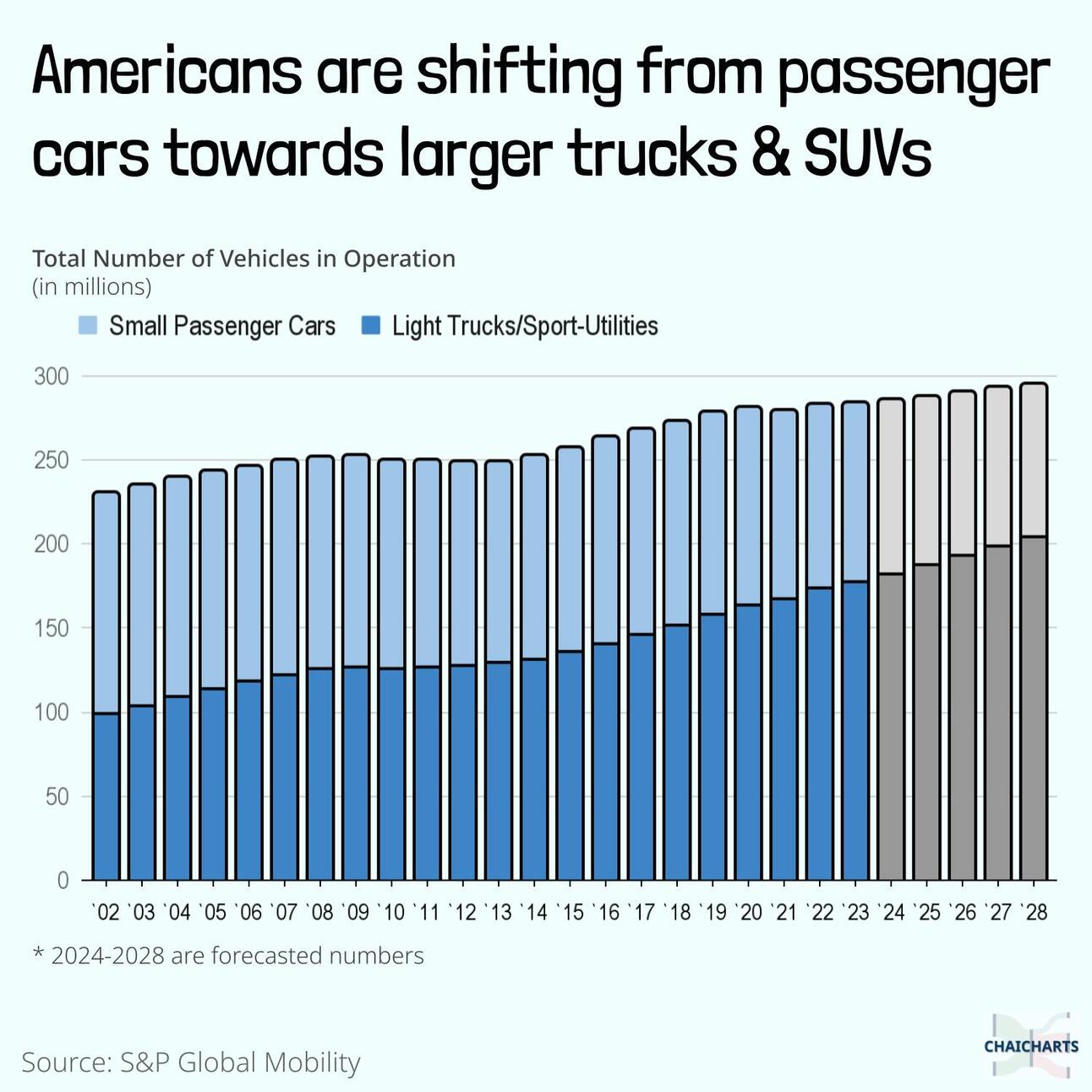 Americans are shifting from passenger cars towards larger trucks & SUVs

Total Number of Vehicles in Operation
(in millions)

Small Passenger Cars
Light Trucks/Sport-Utilities

300
250
200
150
100
50
0

`02 `03 `04 `05 `06 `07 `08 `09 `10 `11 `12 `13 `14 `15 `16 `17 `18 `19 `20 `21 `22 `23 `24 `25 `26 `27 `28

* 2024-2028 are forecasted numbers

Source: S&P Global Mobility

CHAICHARTS